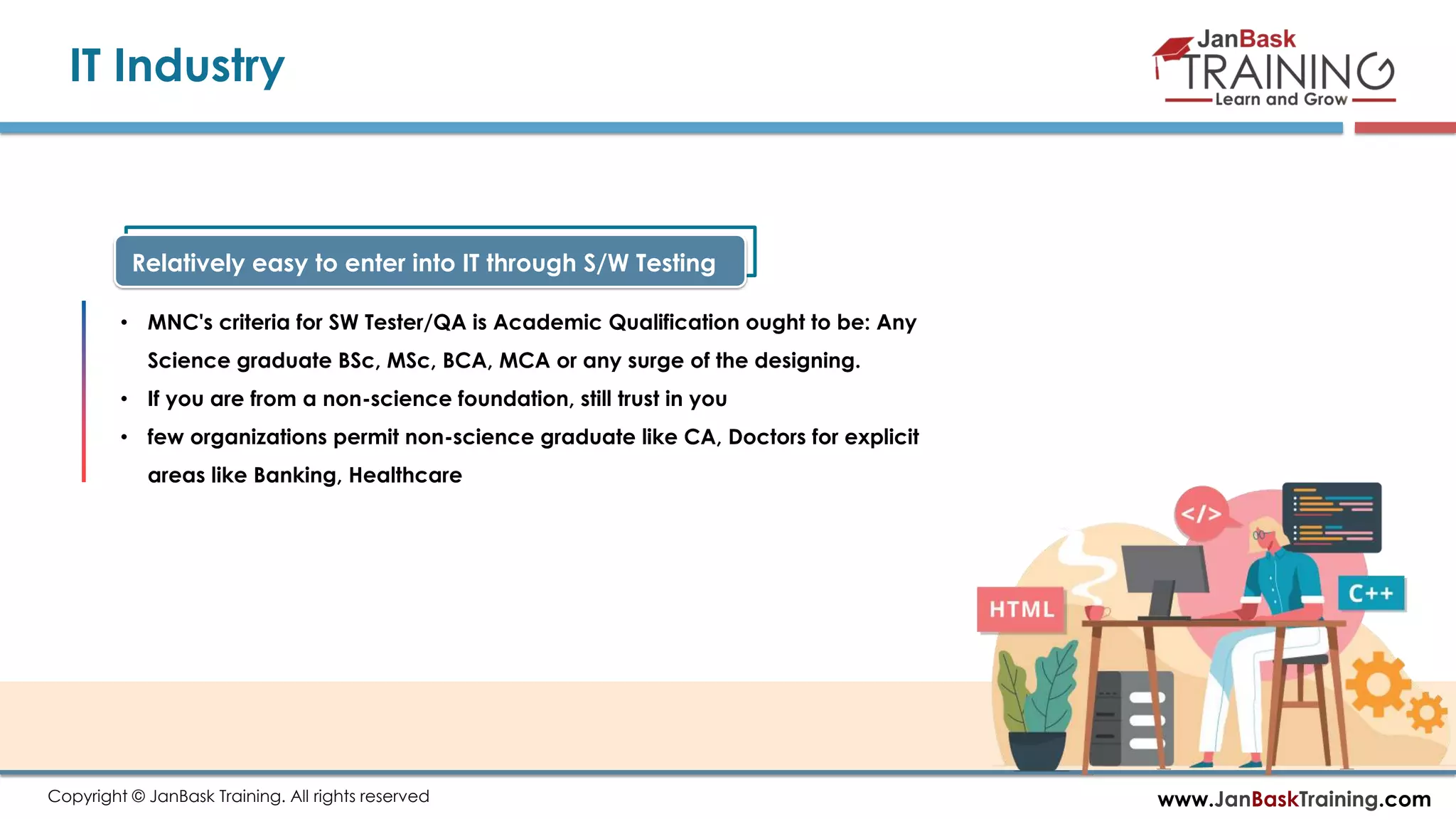 IT Industry

JanBask TRAINING Learn and Grow

Relatively easy to enter into IT through S/W Testing

• MNC's criteria for SW Tester/QA is Academic Qualification ought to be: Any Science graduate BSc, MSc, BCA, MCA or any surge of the designing.
• If you are from a non-science foundation, still trust in you
• few organizations permit non-science graduate like CA, Doctors for explicit areas like Banking, Healthcare

</>

HTML

C++

Copyright © JanBask Training. All rights reserved

www.JanBaskTraining.com